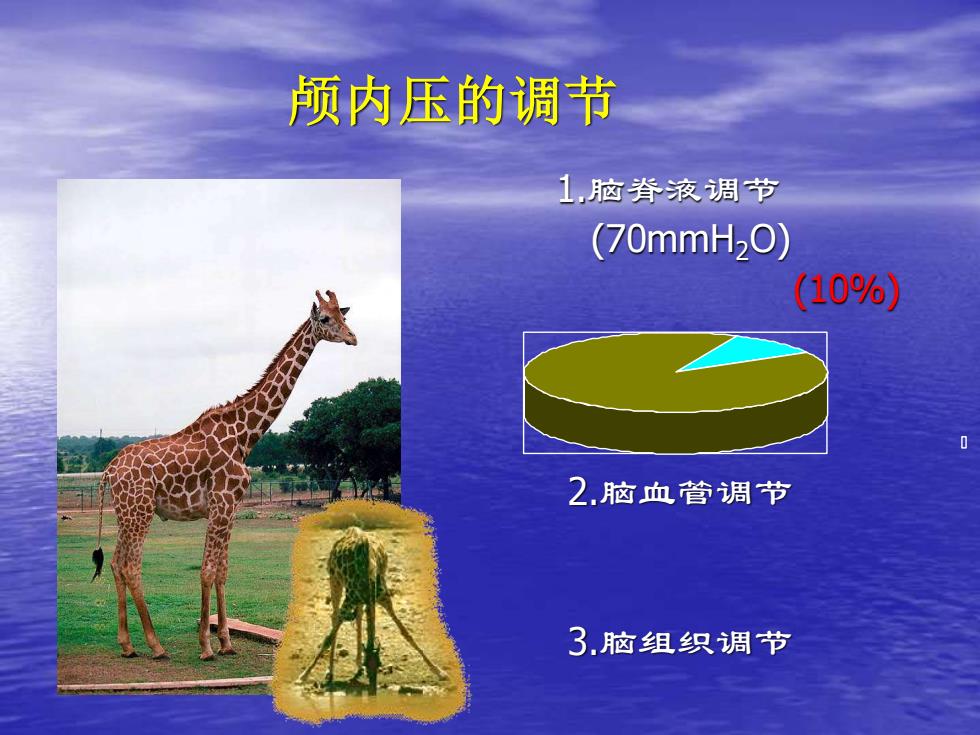 颅内压的调节

1.脑脊液调节
(70mm$H_2O$)
(10%)

2.脑血管调节

3.脑组织调节